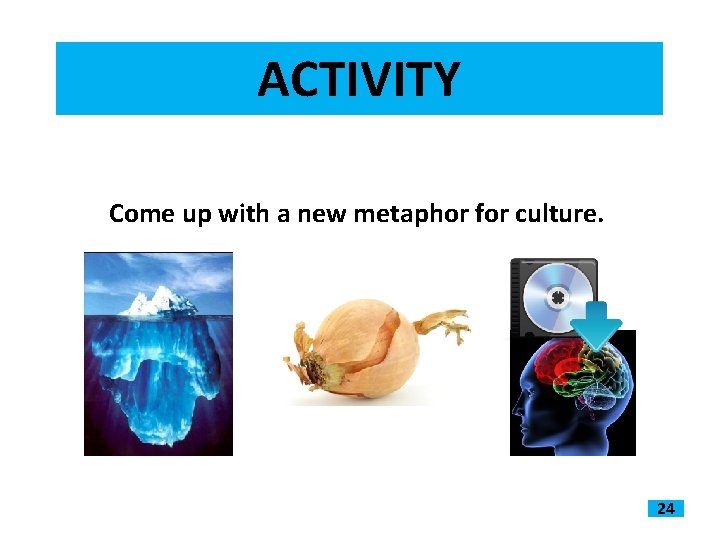 ACTIVITY

Come up with a new metaphor for culture.

24